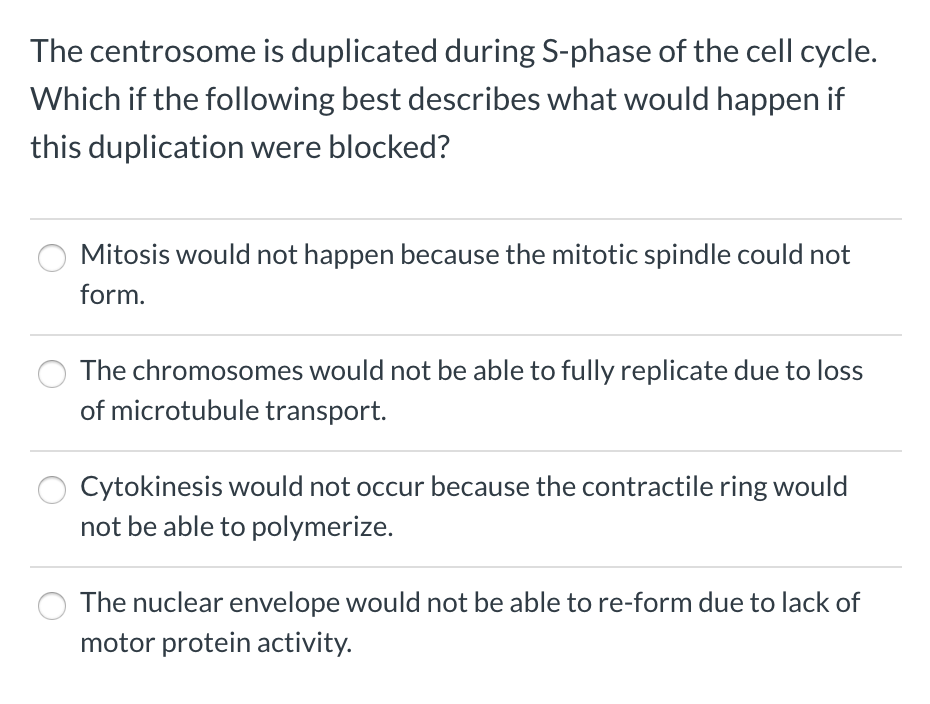 The centrosome is duplicated during S-phase of the cell cycle. Which if the following best describes what would happen if this duplication were blocked?

Mitosis would not happen because the mitotic spindle could not form.

The chromosomes would not be able to fully replicate due to loss of microtubule transport.

Cytokinesis would not occur because the contractile ring would not be able to polymerize.

The nuclear envelope would not be able to re-form due to lack of motor protein activity.